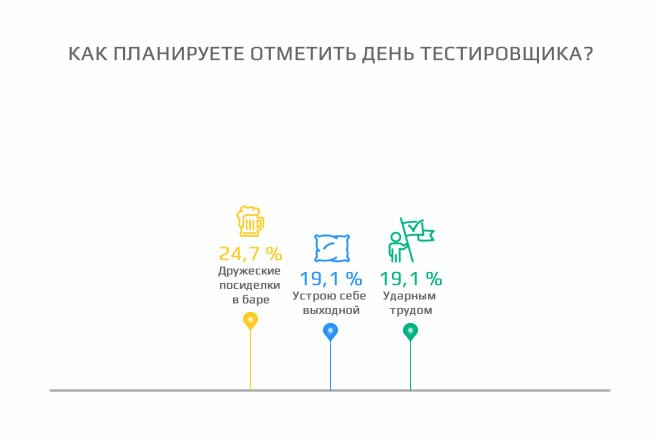 КАК ПЛАНИРУЕТЕ ОТМЕТИТЬ ДЕНЬ ТЕСТИРОВЩИКА?

24,7 %
Дружеские посиделки в баре

19,1 %
Устрою себе выходной

19,1 %
Ударным трудом